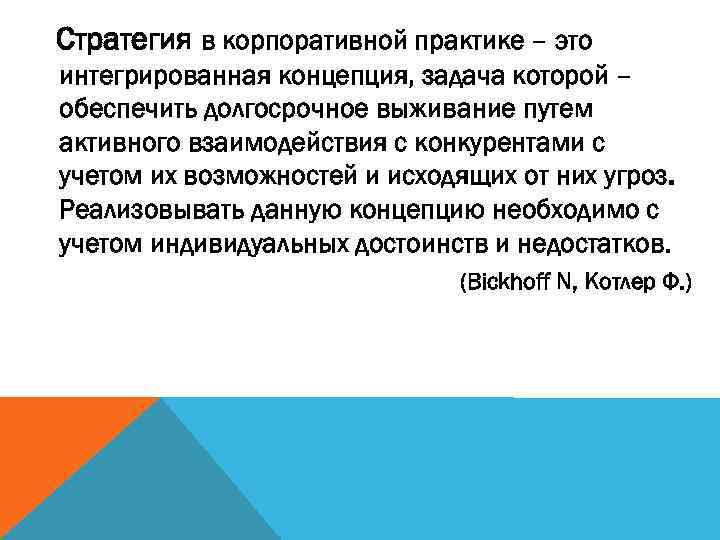 Стратегия в корпоративной практике – это интегрированная концепция, задача которой – обеспечить долгосрочное выживание путем активного взаимодействия с конкурентами с учетом их возможностей и исходящих от них угроз. Реализовывать данную концепцию необходимо с учетом индивидуальных достоинств и недостатков.

(Bickhoff N, Котлер Ф.)